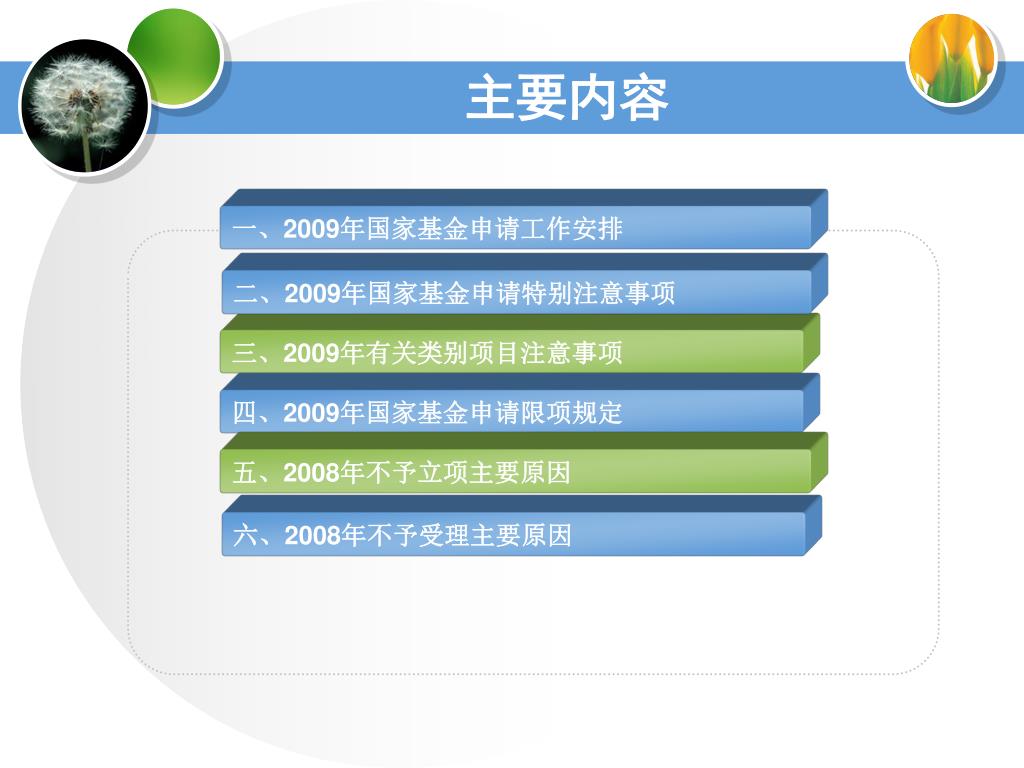 主要内容

一、2009年国家基金申请工作安排

二、2009年国家基金申请特别注意事项

三、2009年有关类别项目注意事项

四、2009年国家基金申请限项规定

五、2008年不予立项主要原因

六、2008年不予受理主要原因